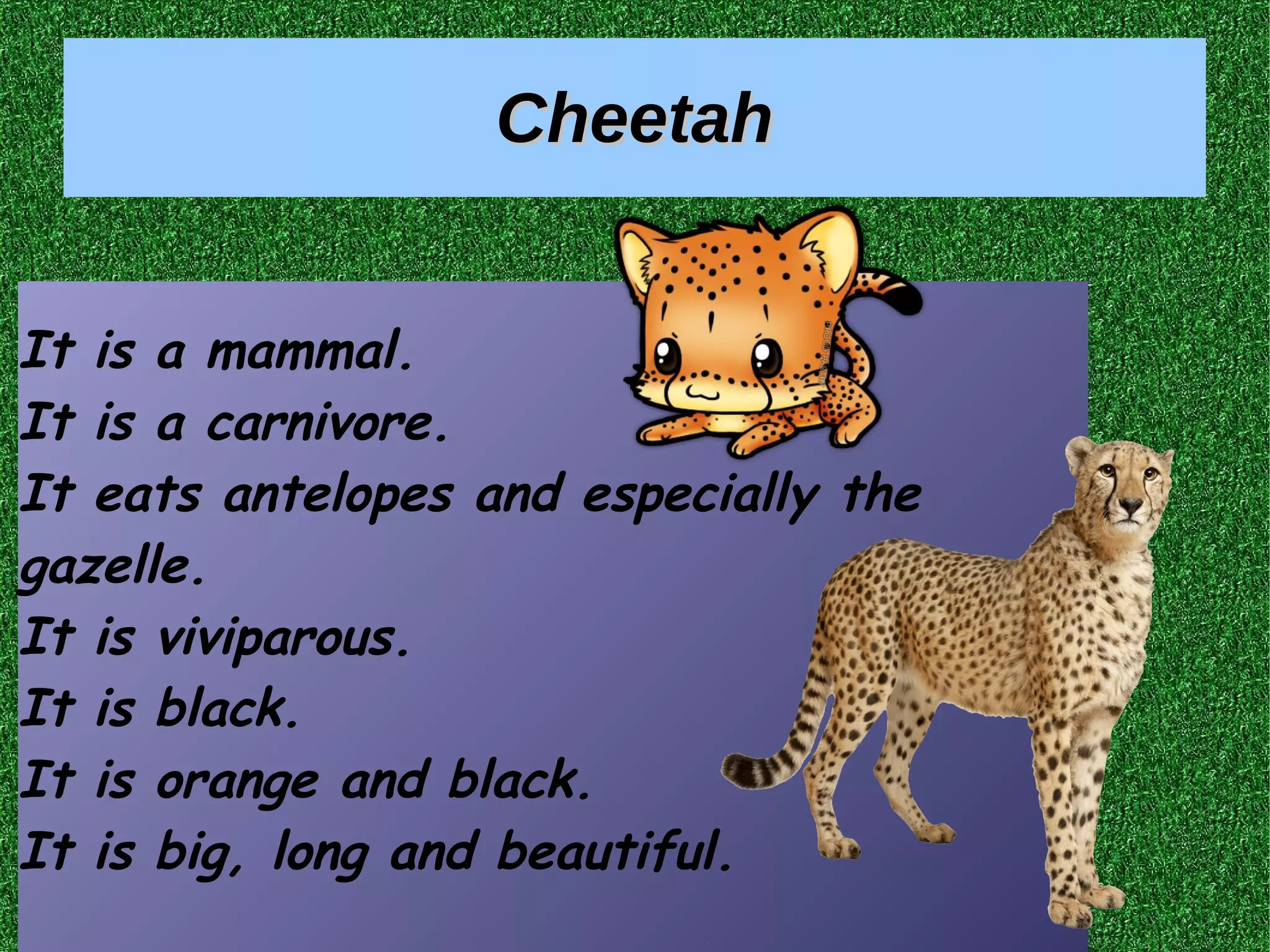 Cheetah

It is a mammal.
It is a carnivore.
It eats antelopes and especially the gazelle.
It is viviparous.
It is black.
It is orange and black.
It is big, long and beautiful.

PROUD PASTRY